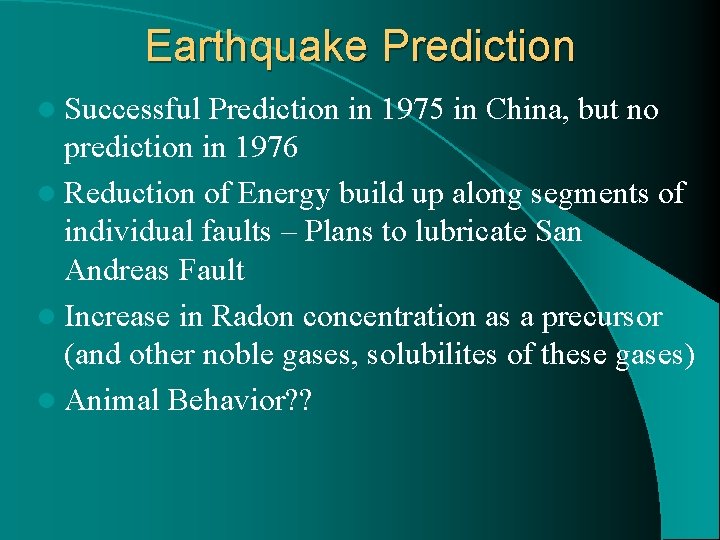 Earthquake Prediction

- Successful Prediction in 1975 in China, but no prediction in 1976
- Reduction of Energy build up along segments of individual faults – Plans to lubricate San Andreas Fault
- Increase in Radon concentration as a precursor (and other noble gases, solubilites of these gases)
- Animal Behavior??